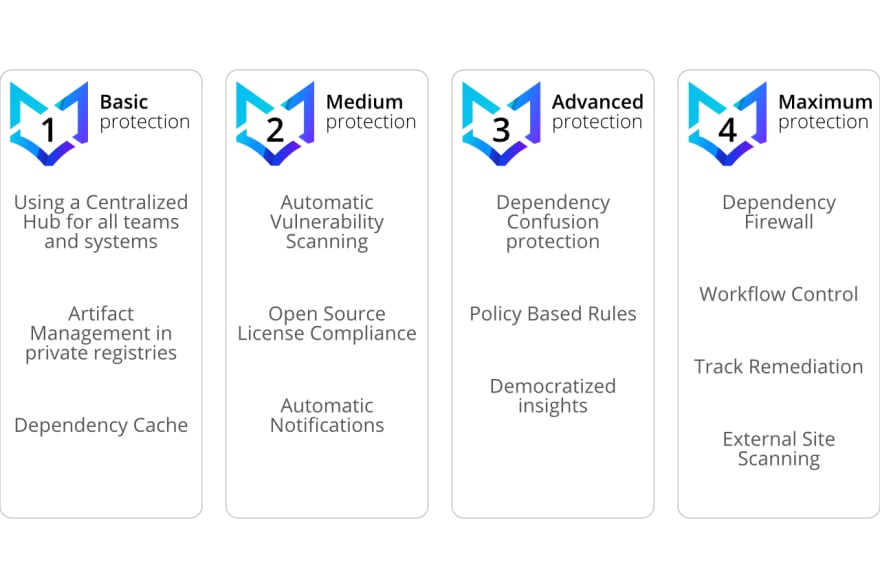 1 Basic protection

Using a Centralized Hub for all teams and systems

Artifact Management in private registries

Dependency Cache

2 Medium protection

Automatic Vulnerability Scanning

Open Source License Compliance

Automatic Notifications

3 Advanced protection

Dependency Confusion protection

Policy Based Rules

Democratized insights

4 Maximum protection

Dependency Firewall

Workflow Control

Track Remediation

External Site Scanning